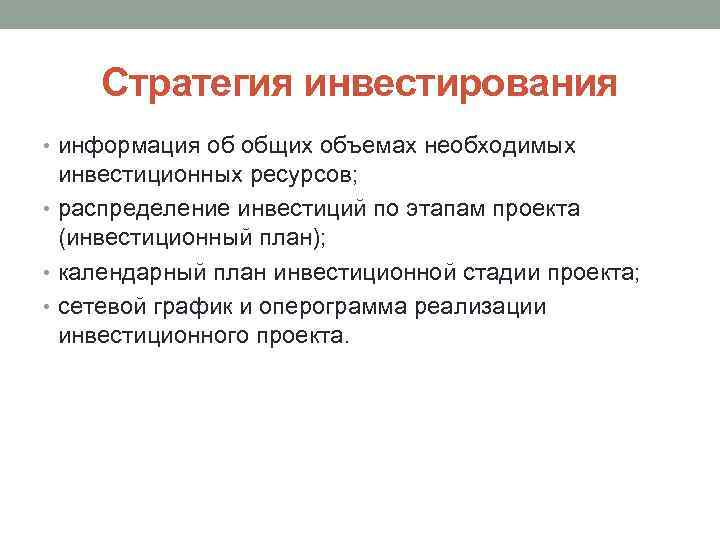 Стратегия инвестирования

• информация об общих объемах необходимых инвестиционных ресурсов;

• распределение инвестиций по этапам проекта (инвестиционный план);

• календарный план инвестиционной стадии проекта;

• сетевой график и оперограмма реализации инвестиционного проекта.